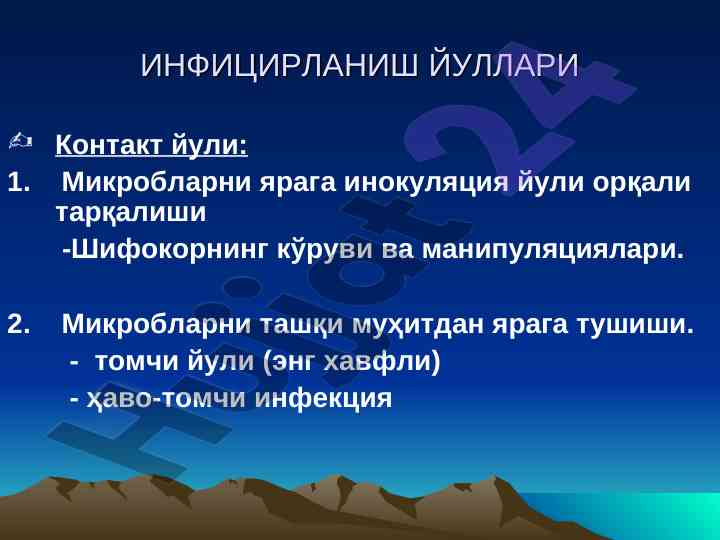 ИНФИЦИРЛАНИШ ЙУЛЛАРИ

Контакт йули:

1. Микробларни ярага инокуляция йули орқали тарқалиши

-Шифокорнинг кўруви ва манипуляциялари.

2. Микробларни ташқи муҳитдан ярага тушиши.

- томчи йули (энг хавфли)

- ҳаво-томчи инфекция

Hujjat24